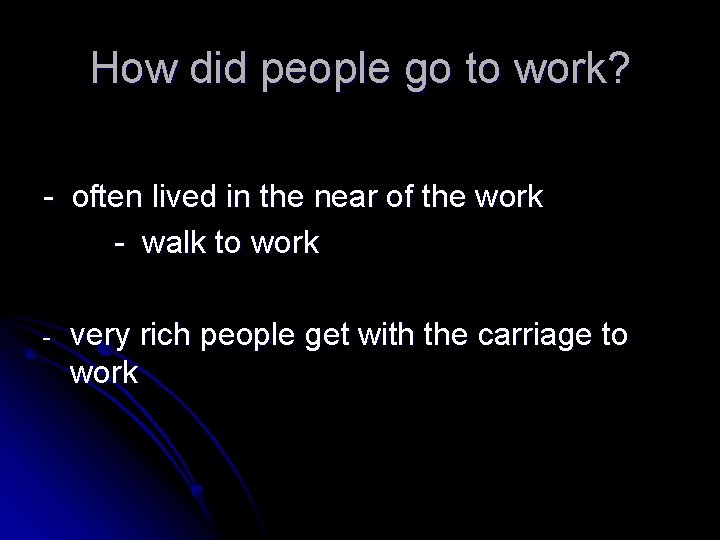 How did people go to work?

- often lived in the near of the work
  - walk to work

- very rich people get with the carriage to work